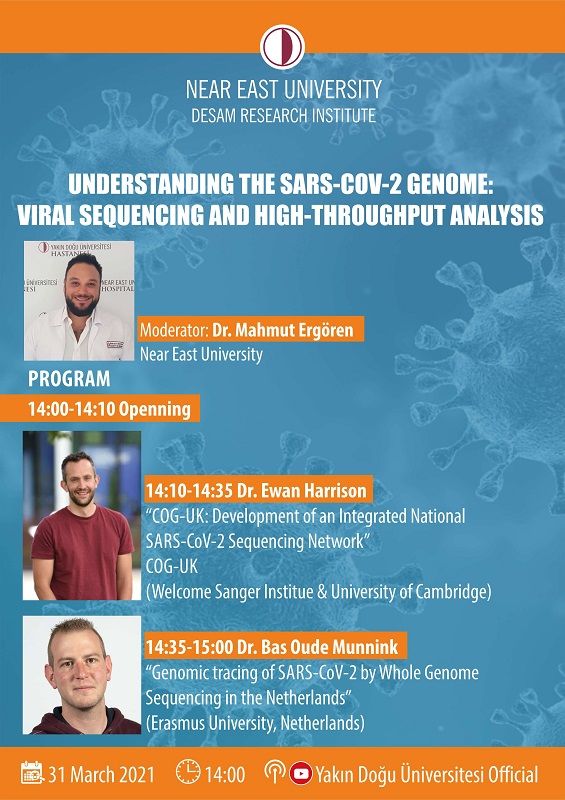 NEAR EAST UNIVERSITY
DESAM RESEARCH INSTITUTE

UNDERSTANDING THE SARS-COV-2 GENOME: VIRAL SEQUENCING AND HIGH-THROUGHPUT ANALYSIS

YAKIN DOĞU ÜNİVERSİTESİ HASTANESİ
ÜNİVERSİTESİ
ESİ
NEAR EAST UN
HOSPITAL

Moderator: Dr. Mahmut Ergören
Near East University

PROGRAM

14:00-14:10 Openning

14:10-14:35 Dr. Ewan Harrison
"COG-UK: Development of an Integrated National SARS-CoV-2 Sequencing Network"
COG-UK
(Welcome Sanger Institue & University of Cambridge)

14:35-15:00 Dr. Bas Oude Munnink
"Genomic tracing of SARS-CoV-2 by Whole Genome Sequencing in the Netherlands"
(Erasmus University, Netherlands)

31 March 2021 14:00 Yakın Doğu Üniversitesi Official